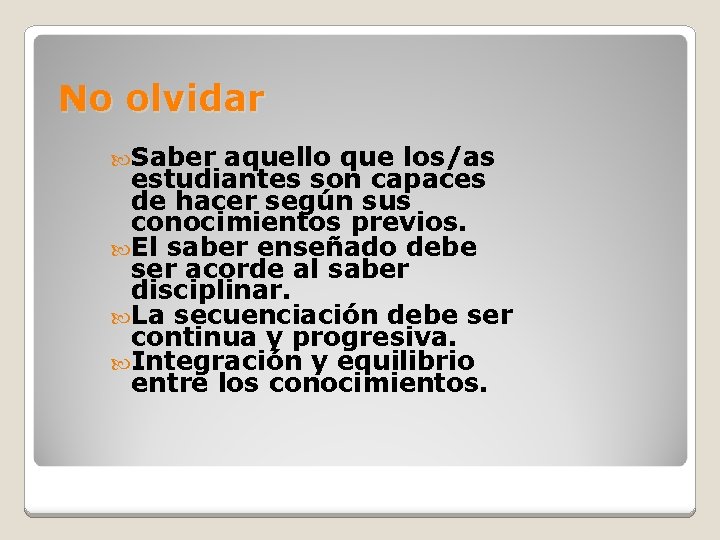 No olvidar

Saber aquello que los/as estudiantes son capaces de hacer según sus conocimientos previos.

El saber enseñado debe ser acorde al saber disciplinar.

La secuenciación debe ser continua y progresiva.

Integración y equilibrio entre los conocimientos.